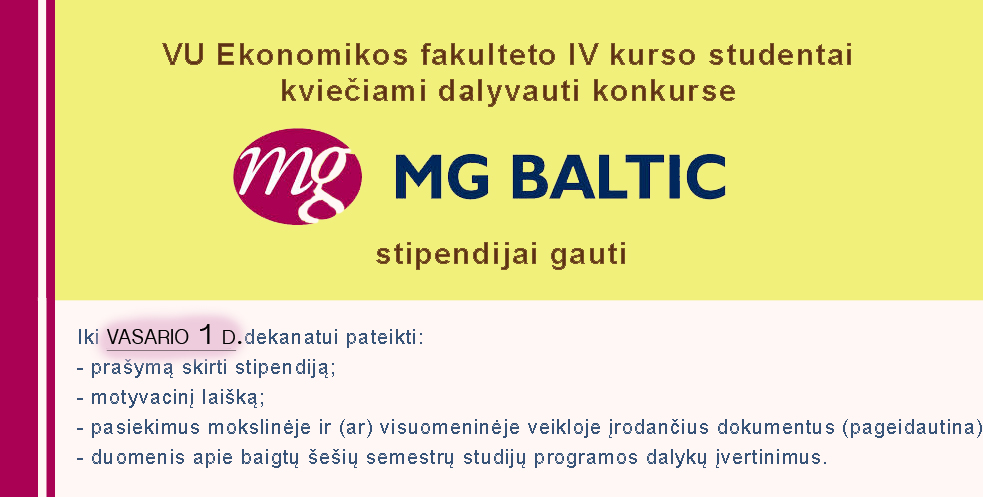 VU Ekonomikos fakulteto IV kurso studentai kviečiami dalyvauti konkurse

mg MG BALTIC

stipendijai gauti

Iki VASARIO 1 D.dekanatui pateikti:
- prašymą skirti stipendiją;
- motyvacinį laišką;
- pasiekimus mokslinėje ir (ar) visuomeninėje veikloje įrodančius dokumentus (pageidautina)
- duomenis apie baigtų šešių semestrų studijų programos dalykų įvertinimus.